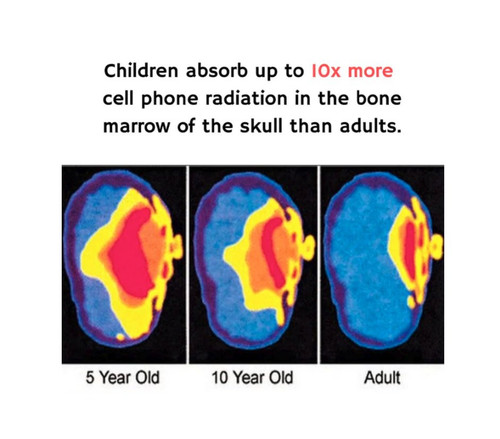 Children absorb up to 10x more cell phone radiation in the bone marrow of the skull than adults.

5 Year Old

10 Year Old

Adult